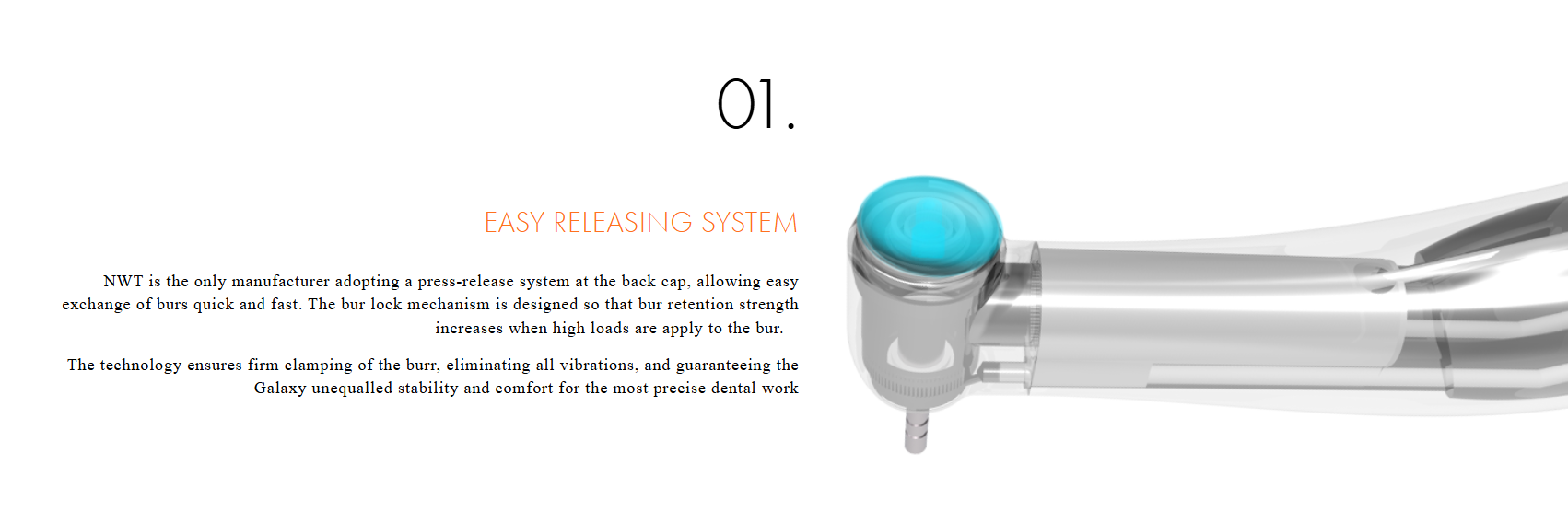 01.

EASY RELEASING SYSTEM

NWT is the only manufacturer adopting a press-release system at the back cap, allowing easy exchange of burs quick and fast. The bur lock mechanism is designed so that bur retention strength increases when high loads are apply to the bur.

The technology ensures firm clamping of the burr, eliminating all vibrations, and guaranteeing the Galaxy unequalled stability and comfort for the most precise dental work